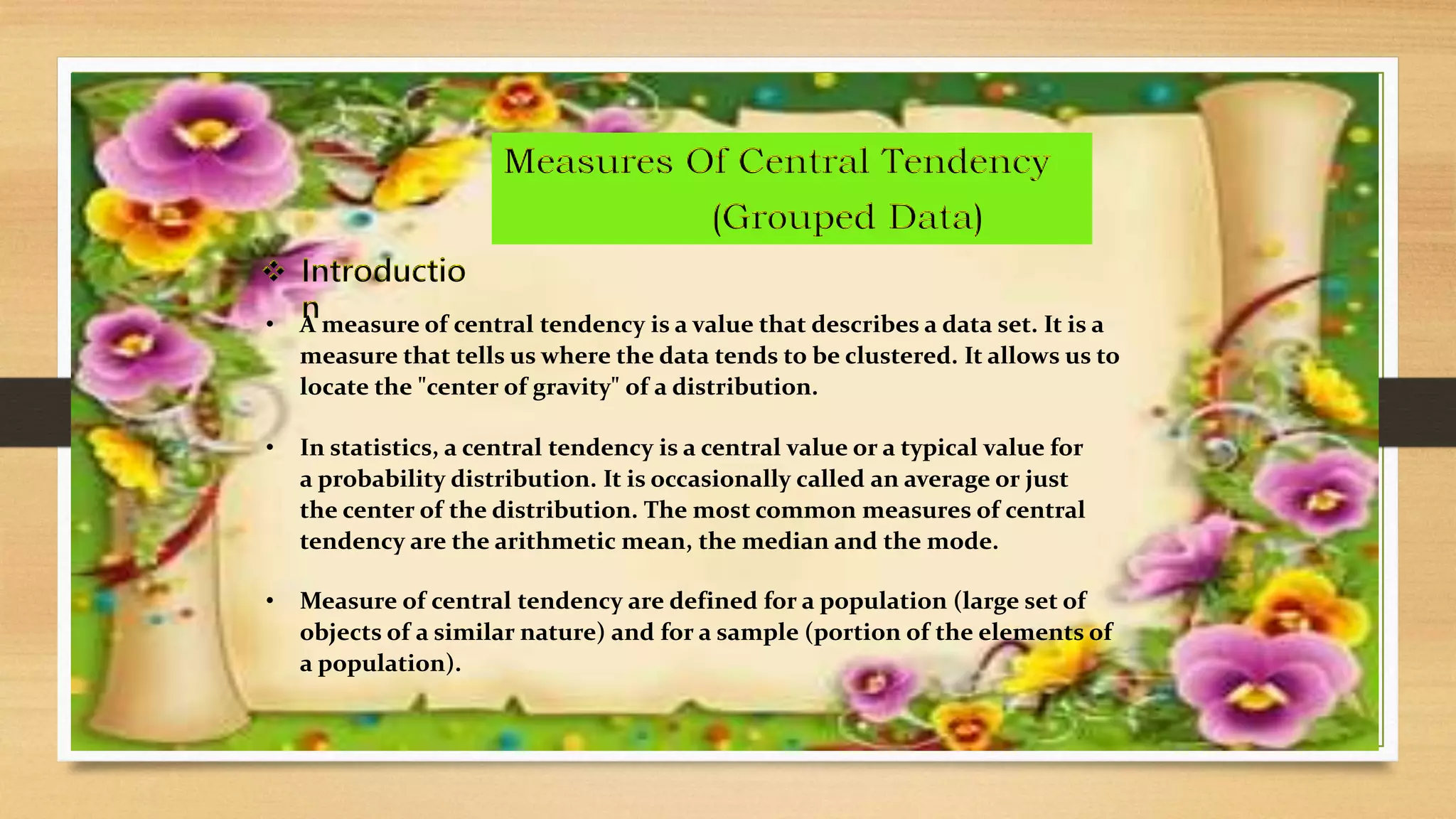 Measures Of Central Tendency
(Grouped Data)

❖ Introduction

• A measure of central tendency is a value that describes a data set. It is a measure that tells us where the data tends to be clustered. It allows us to locate the "center of gravity" of a distribution.

• In statistics, a central tendency is a central value or a typical value for a probability distribution. It is occasionally called an average or just the center of the distribution. The most common measures of central tendency are the arithmetic mean, the median and the mode.

• Measure of central tendency are defined for a population (large set of objects of a similar nature) and for a sample (portion of the elements of a population).